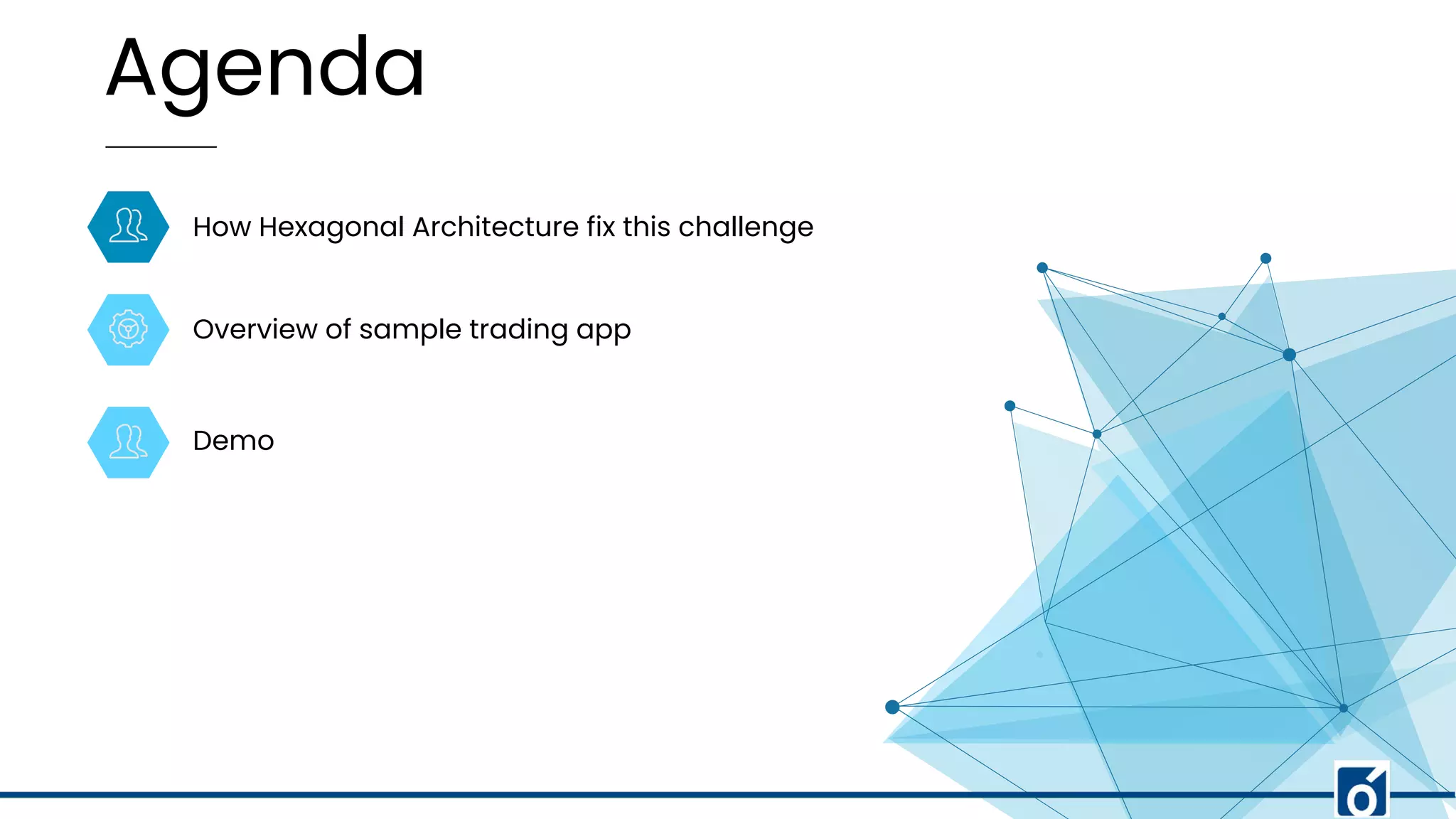 Agenda

How Hexagonal Architecture fix this challenge

Overview of sample trading app

Demo